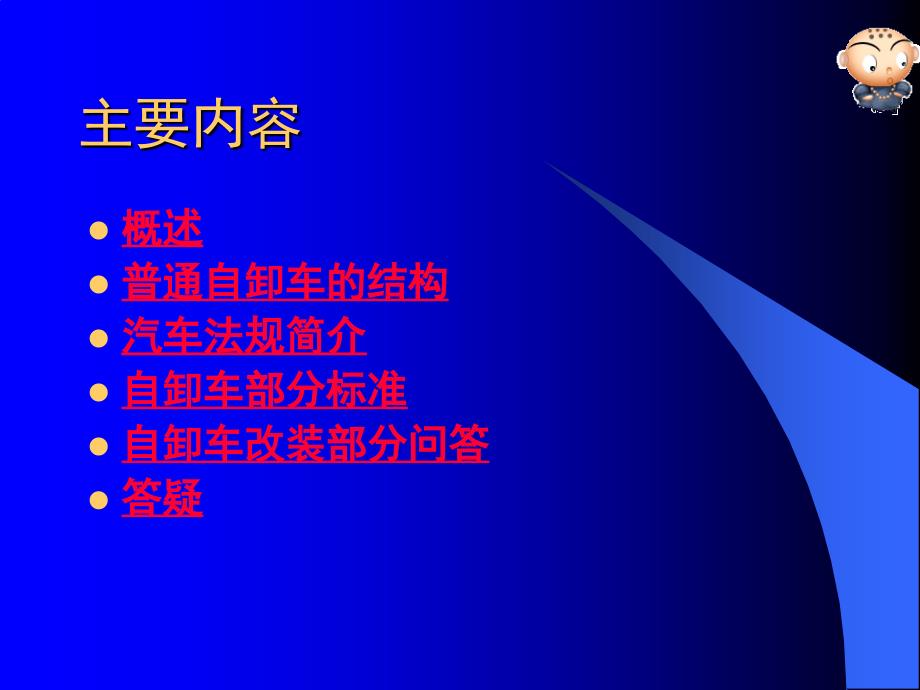 主要内容

- 概述
- 普通自卸车的结构
- 汽车法规简介
- 自卸车部分标准
- 自卸车改装部分问答
- 答疑